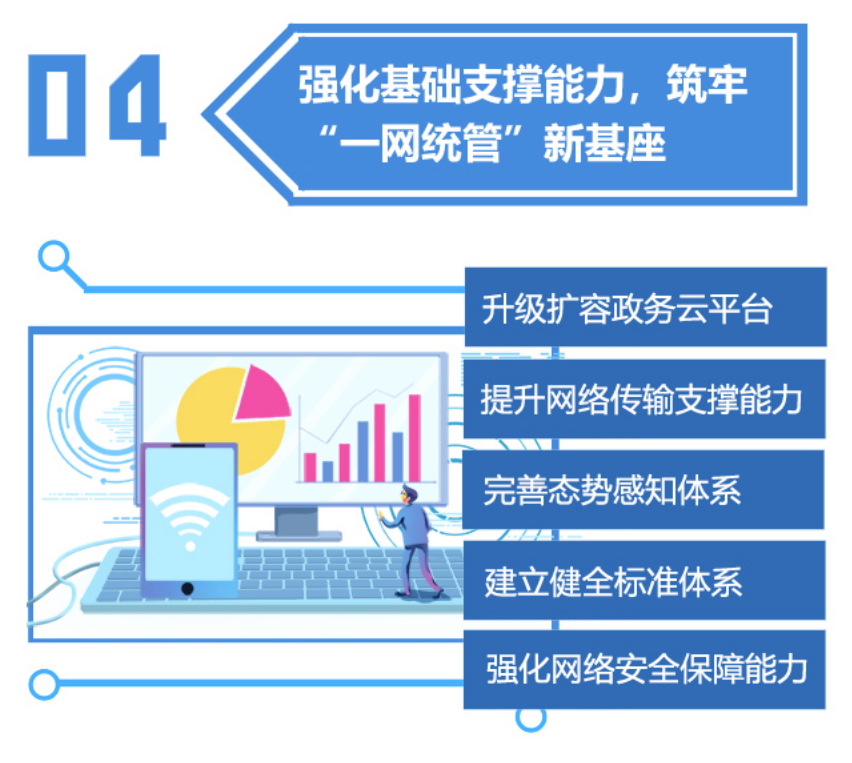 04

强化基础支撑能力，筑牢“一网统管”新基座

升级扩容政务云平台

提升网络传输支撑能力

完善态势感知体系

建立健全标准体系

强化网络安全保障能力